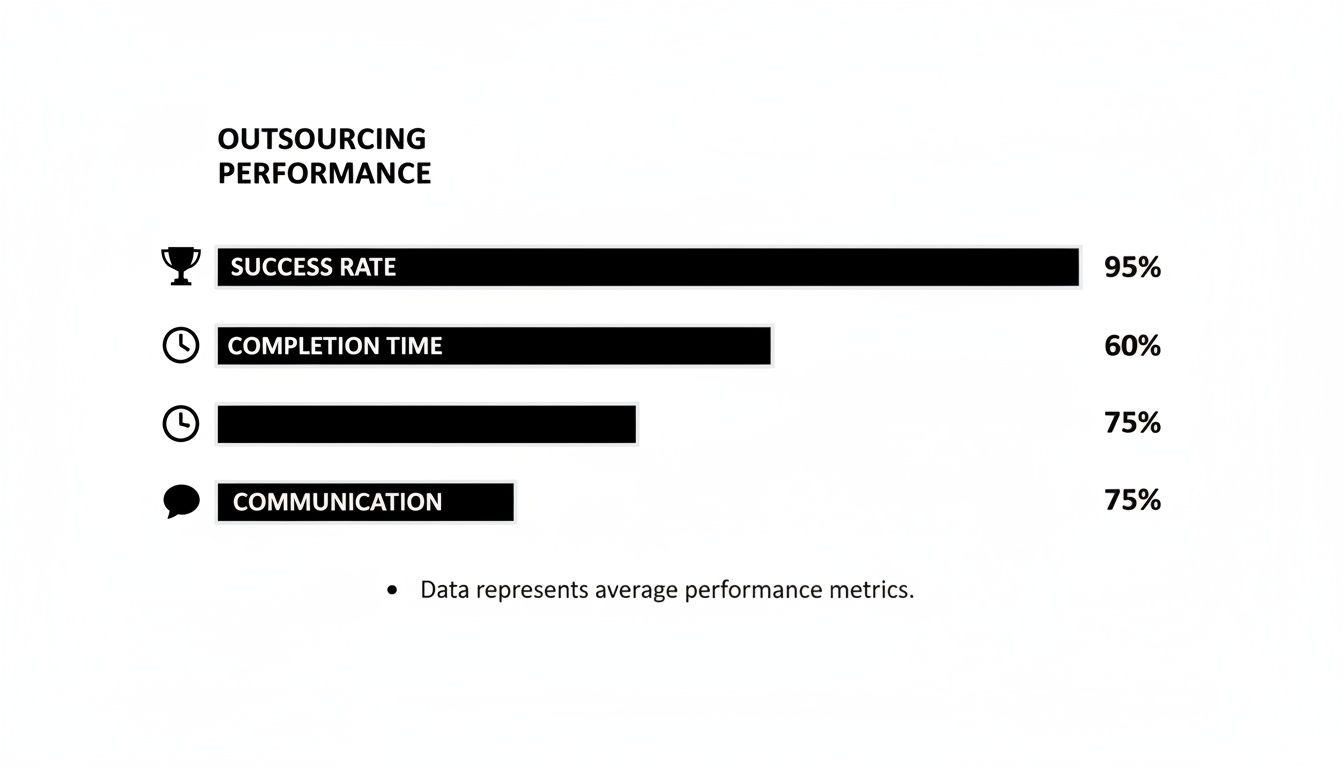 OUTSOURCING PERFORMANCE

SUCCESS RATE 95%

COMPLETION TIME 60%

75%

COMMUNICATION 75%

• Data represents average performance metrics.